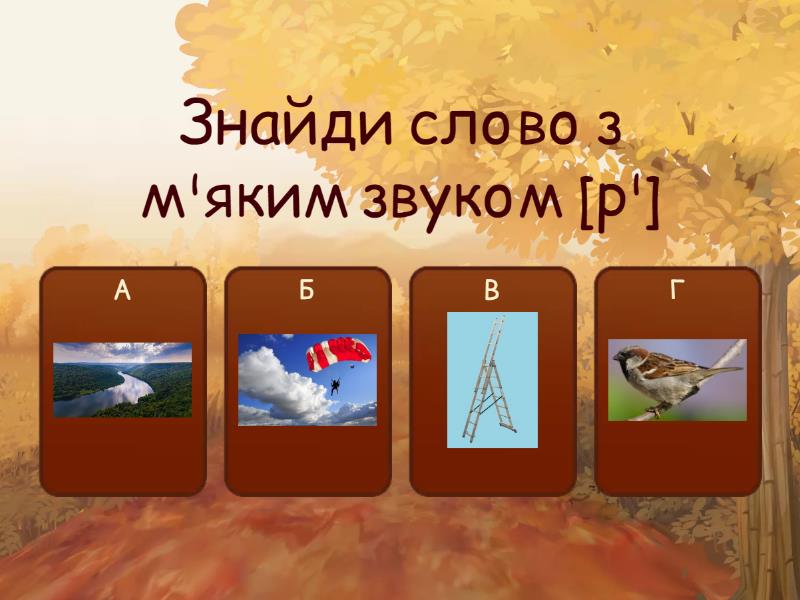 Знайди слово з м'яким звуком [р']

А

Б

В

Г